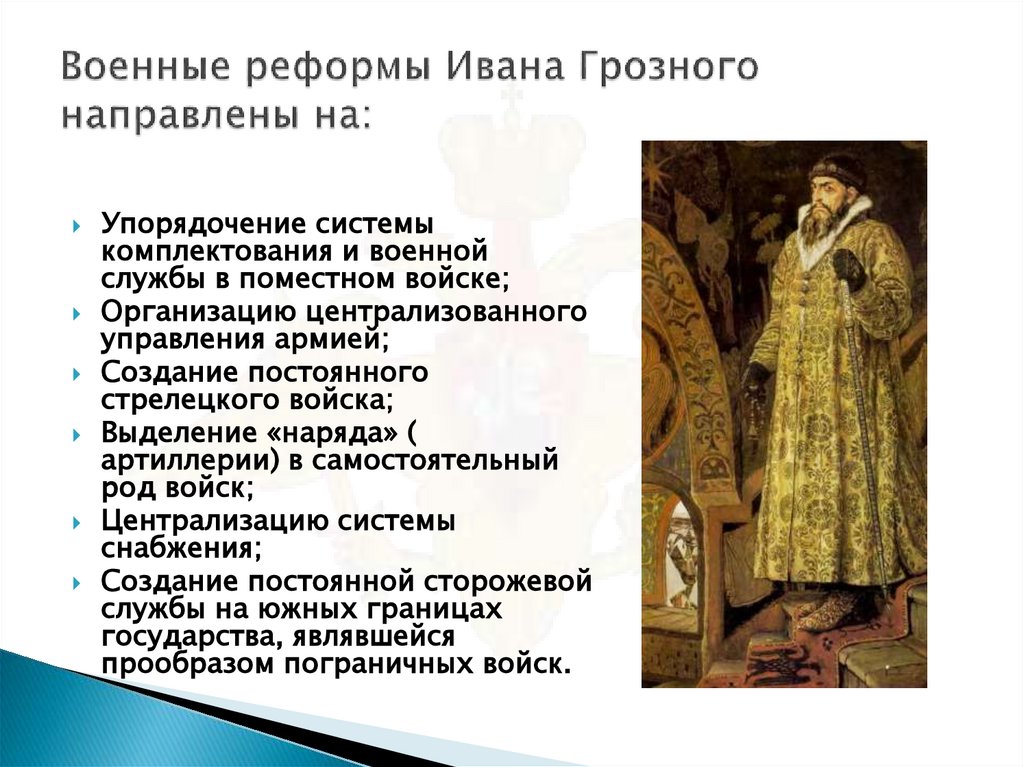 Военные реформы Ивана Грозного направлены на:

Упорядочение системы комплектования и военной службы в поместном войске;
Организацию централизованного управления армией;
Создание постоянного стрелецкого войска;
Выделение «наряда» ( артиллерии) в самостоятельный род войск;
Централизацию системы снабжения;
Создание постоянной сторожевой службы на южных границах государства, являвшейся прообразом пограничных войск.